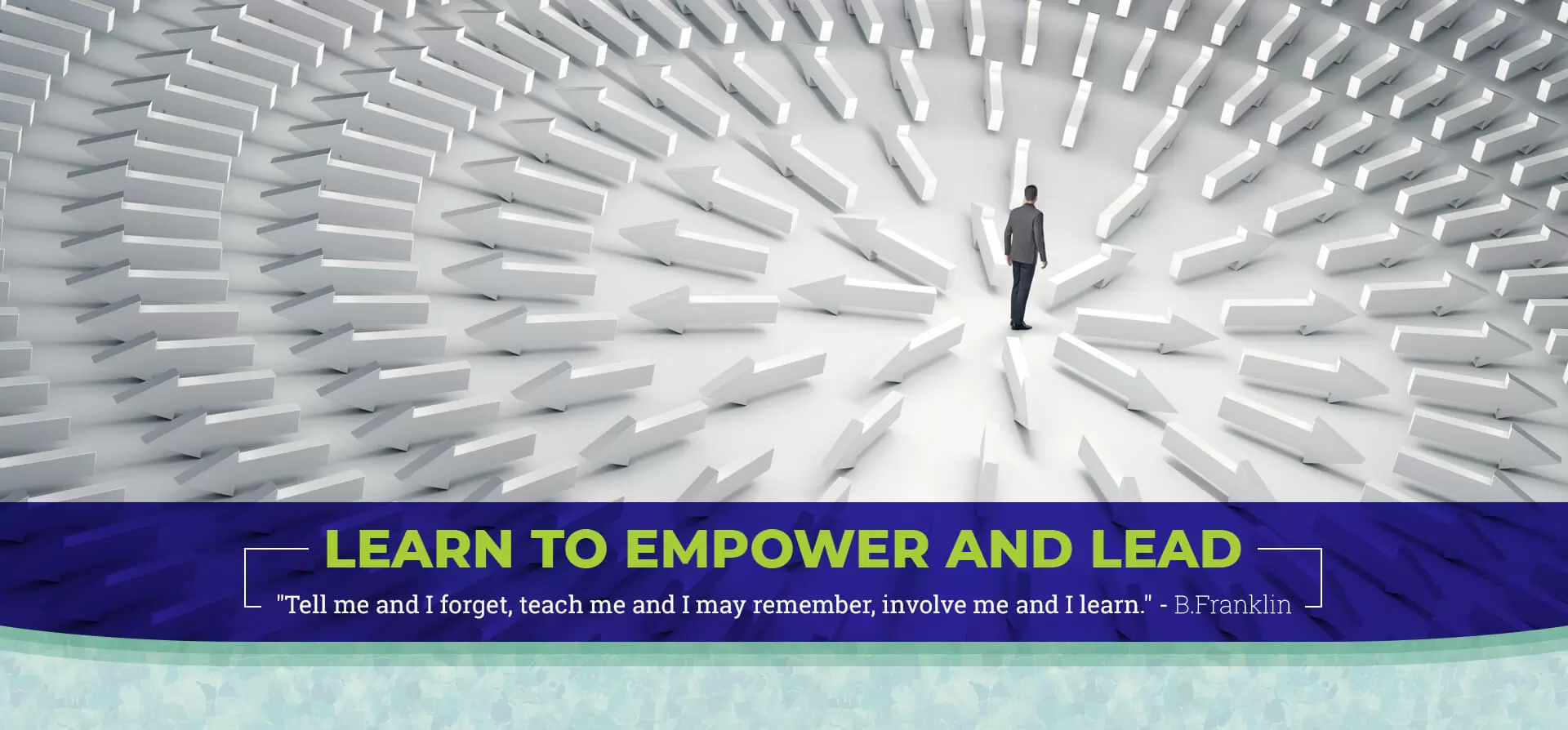 LEARN TO EMPOWER AND LEAD

"Tell me and I forget, teach me and I may remember, involve me and I learn." - B.Franklin